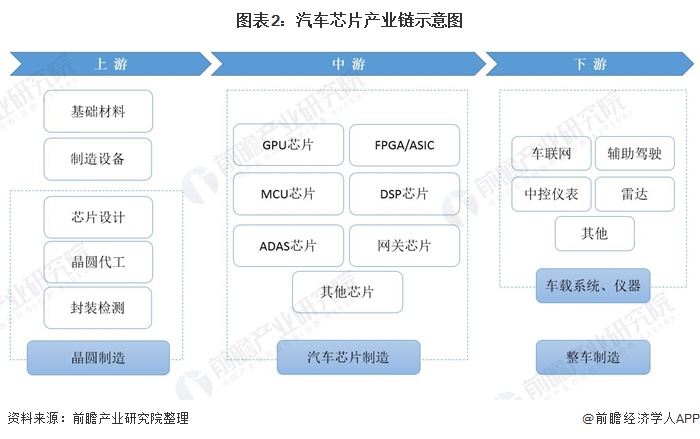 图表2：汽车芯片产业链示意图

上游

基础材料

制造设备

芯片设计

晶圆代工

封装检测

晶圆制造

中游

GPU芯片

FPGA/ASIC

MCU芯片

DSP芯片

ADAS芯片

网关芯片

其他芯片

汽车芯片制造

下游

车联网

辅助驾驶

中控仪表

雷达

其他

车载系统、仪器

整车制造

前瞻产业研究院

资料来源：前瞻产业研究院整理

@前瞻经济学人APP